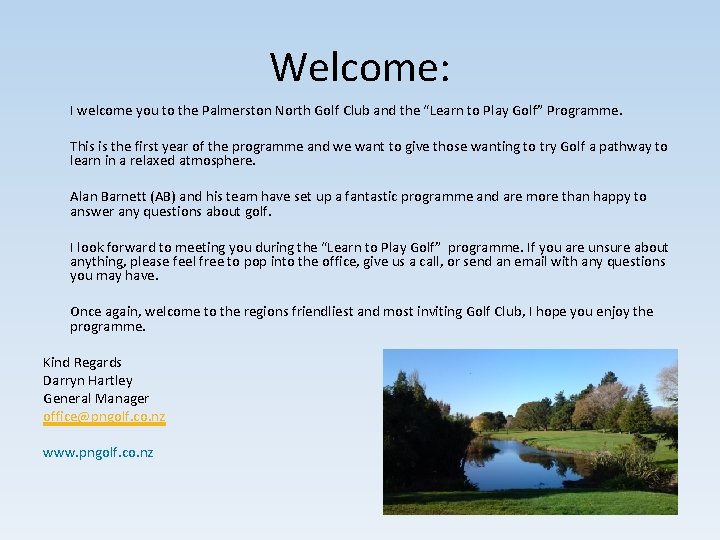 Welcome:

I welcome you to the Palmerston North Golf Club and the "Learn to Play Golf" Programme.

This is the first year of the programme and we want to give those wanting to try Golf a pathway to learn in a relaxed atmosphere.

Alan Barnett (AB) and his team have set up a fantastic programme and are more than happy to answer any questions about golf.

I look forward to meeting you during the "Learn to Play Golf" programme. If you are unsure about anything, please feel free to pop into the office, give us a call, or send an email with any questions you may have.

Once again, welcome to the regions friendliest and most inviting Golf Club, I hope you enjoy the programme.

Kind Regards
Darryn Hartley
General Manager
office@pngolf.co.nz

www.pngolf.co.nz